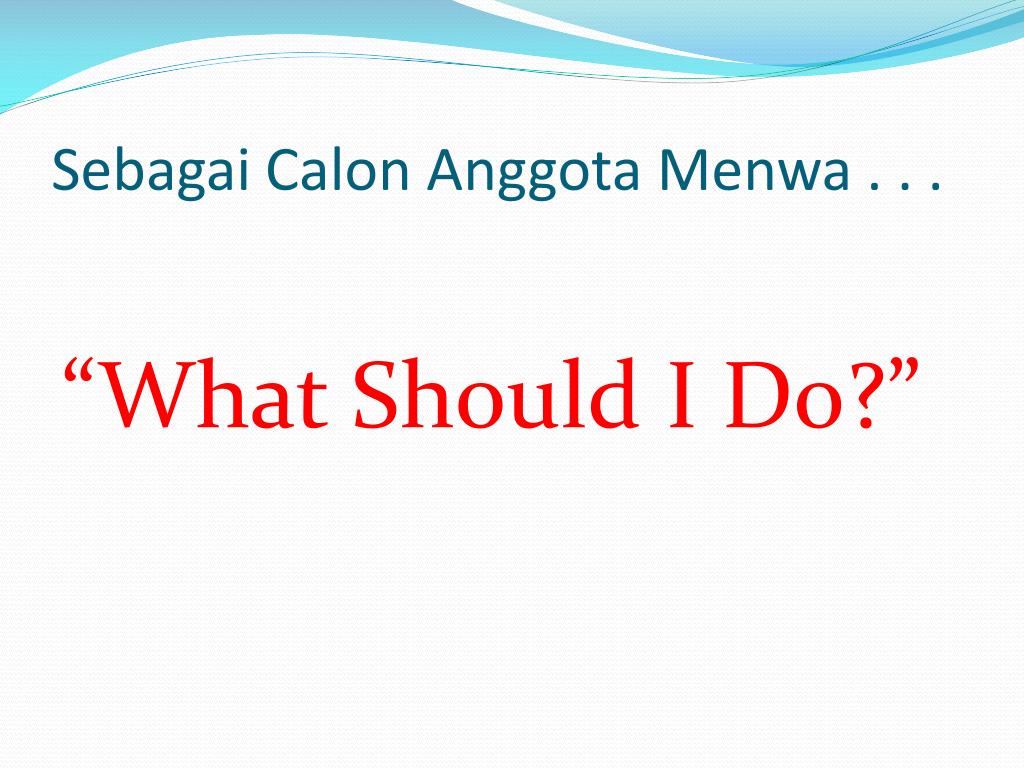 Sebagai Calon Anggota Menwa . . .

“What Should I Do?”